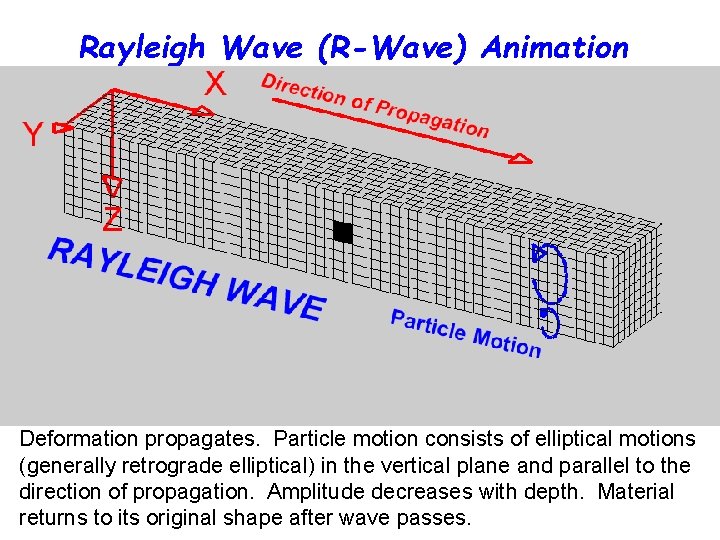 Rayleigh Wave (R-Wave) Animation

X

Direction of Propagation

Y

Z

RAYLEIGH WAVE

Particle Motion

Deformation propagates. Particle motion consists of elliptical motions (generally retrograde elliptical) in the vertical plane and parallel to the direction of propagation. Amplitude decreases with depth. Material returns to its original shape after wave passes.